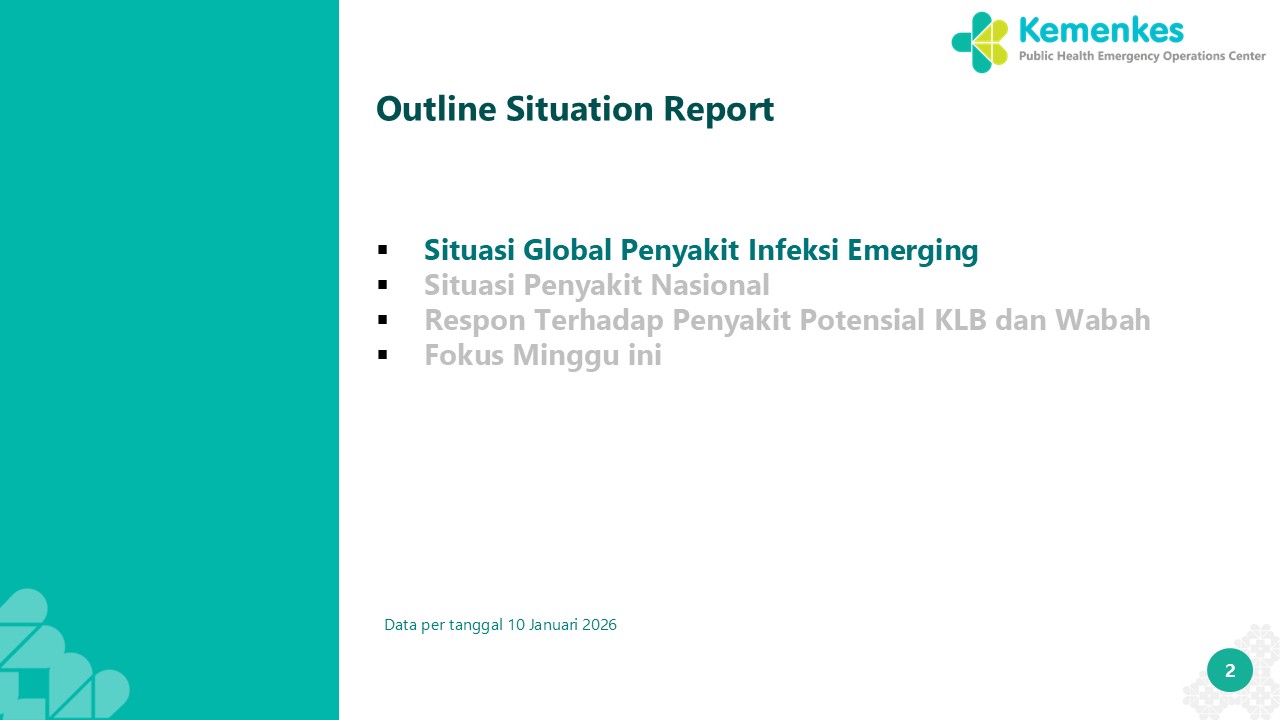 Kemenkes
Public Health Emergency Operations Center

Outline Situation Report

▪ Situasi Global Penyakit Infeksi Emerging
▪ Situasi Penyakit Nasional
▪ Respon Terhadap Penyakit Potensial KLB dan Wabah
▪ Fokus Minggu ini

Data per tanggal 10 Januari 2026

2